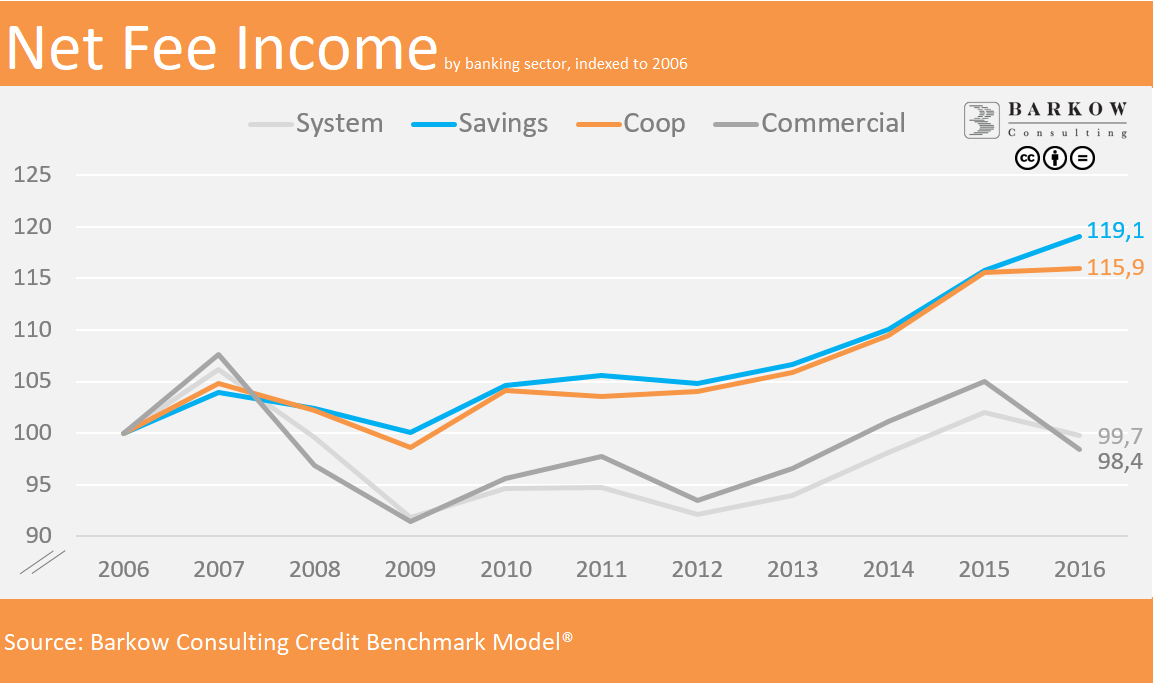 Net Fee Income by banking sector, indexed to 2006

System Savings Coop Commercial

BARKOW Consulting

125
120
115
110
105
100
95
90

119,1
115,9
99,7
98,4

2006 2007 2008 2009 2010 2011 2012 2013 2014 2015 2016

Source: Barkow Consulting Credit Benchmark Model®